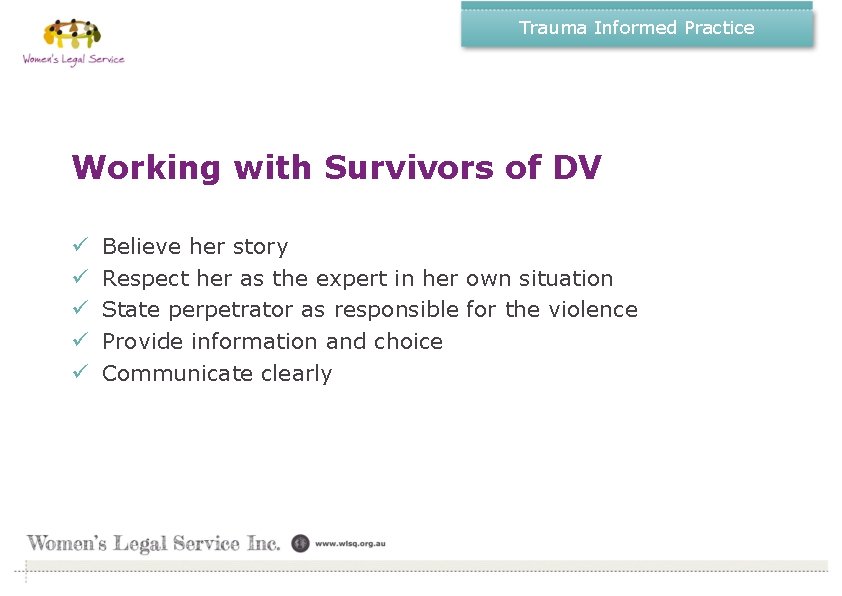 Women's Legal Service

Trauma Informed Practice

Working with Survivors of DV

✓ Believe her story
✓ Respect her as the expert in her own situation
✓ State perpetrator as responsible for the violence
✓ Provide information and choice
✓ Communicate clearly

Women's Legal Service Inc. www.wlsq.org.au